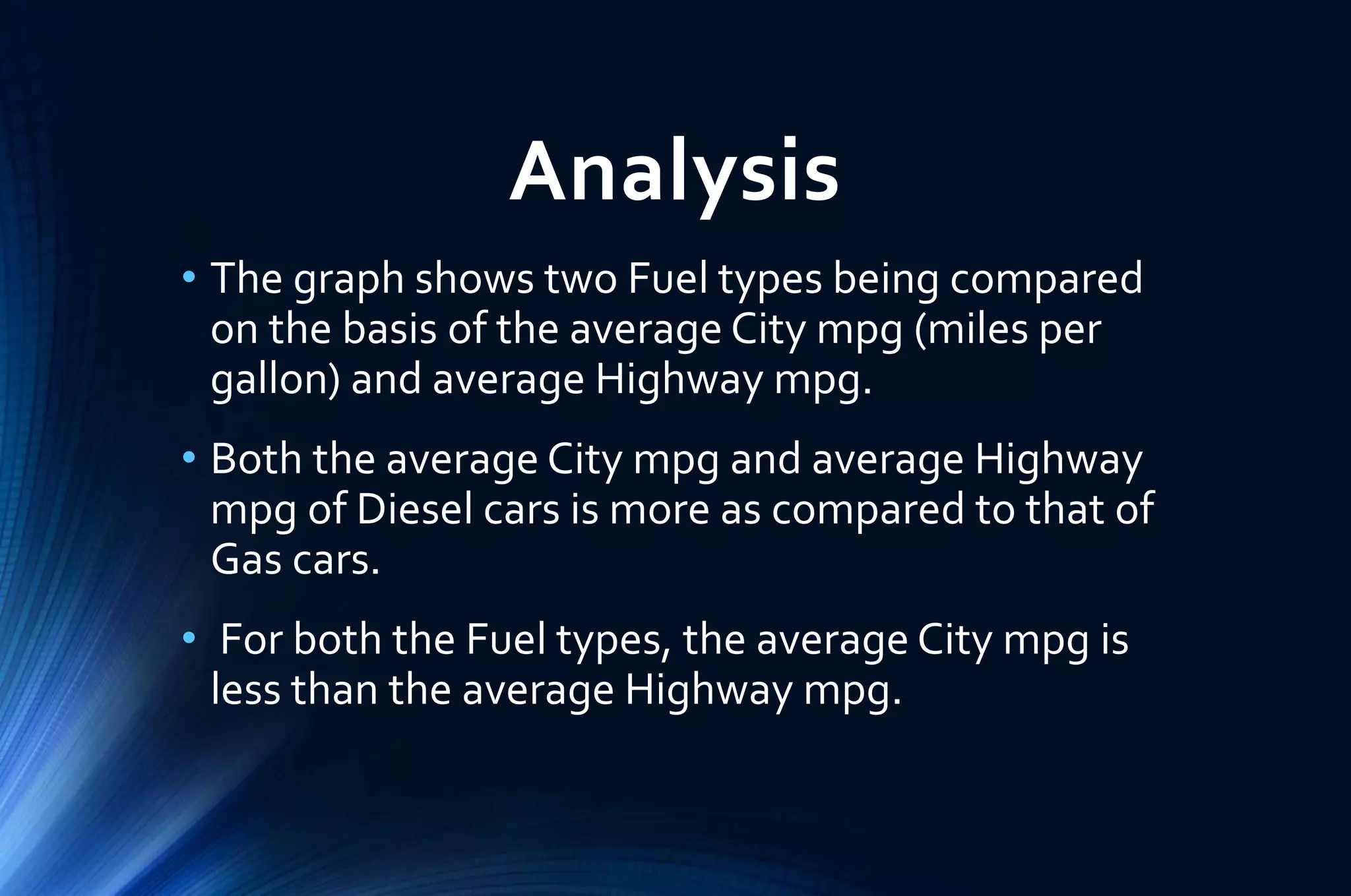 Analysis

• The graph shows two Fuel types being compared on the basis of the average City mpg (miles per gallon) and average Highway mpg.

• Both the average City mpg and average Highway mpg of Diesel cars is more as compared to that of Gas cars.

• For both the Fuel types, the average City mpg is less than the average Highway mpg.